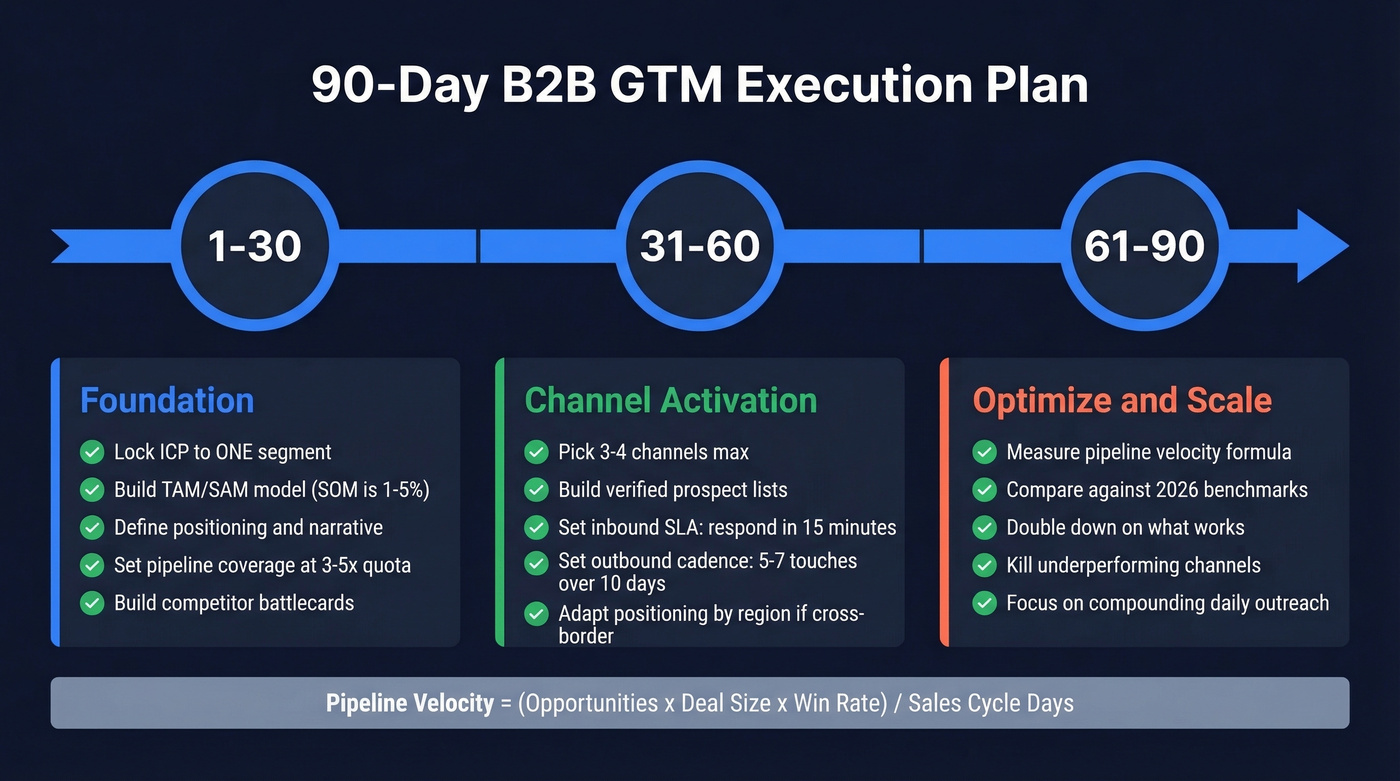 90-Day B2B GTM Execution Plan

1-30

31-60

61-90

Foundation

Lock ICP to ONE segment

Build TAM/SAM model (SOM is 1-5%)

Define positioning and narrative

Set pipeline coverage at 3-5x quota

Build competitor battlecards

Channel Activation

Pick 3-4 channels max

Build verified prospect lists

Set inbound SLA: respond in 15 minutes

Set outbound cadence: 5-7 touches over 10 days

Adapt positioning by region if cross-border

Optimize and Scale

Measure pipeline velocity formula

Compare against 2026 benchmarks

Double down on what works

Kill underperforming channels

Focus on compounding daily outreach

Pipeline Velocity = (Opportunities x Deal Size x Win Rate) / Sales Cycle Days